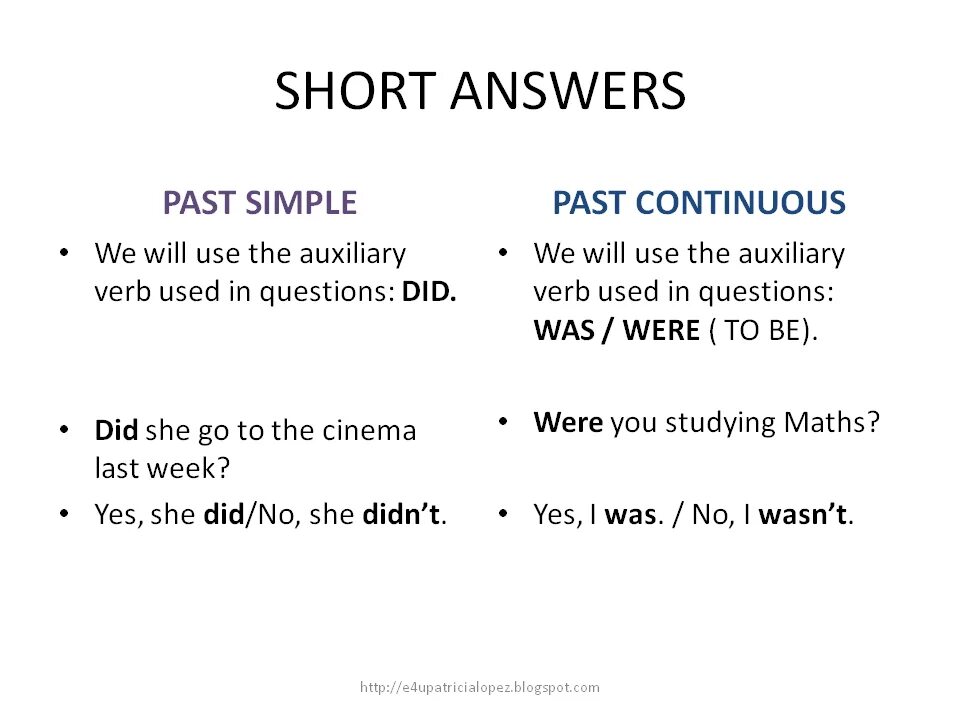 SHORT ANSWERS

PAST SIMPLE

• We will use the auxiliary verb used in questions: DID.

• Did she go to the cinema last week?
• Yes, she did/No, she didn't.

PAST CONTINUOUS

• We will use the auxiliary verb used in questions: WAS / WERE ( TO BE).

• Were you studying Maths?

• Yes, I was. / No, I wasn't.

http://e4upatricialopez.blogspot.com